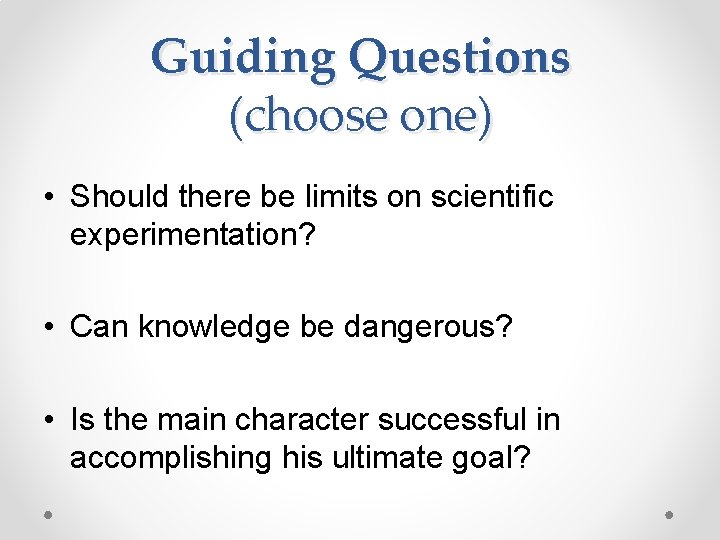 Guiding Questions
(choose one)

• Should there be limits on scientific experimentation?

• Can knowledge be dangerous?

• Is the main character successful in accomplishing his ultimate goal?